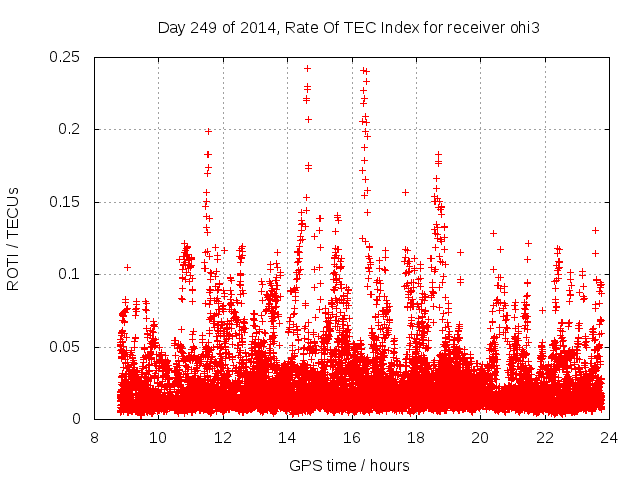 Day 249 of 2014, Rate Of TEC Index for receiver ohi3

ROTI / TECUs

0.25
0.2
0.15
0.1
0.05
0

8
10
12
14
16
18
20
22
24

GPS time / hours